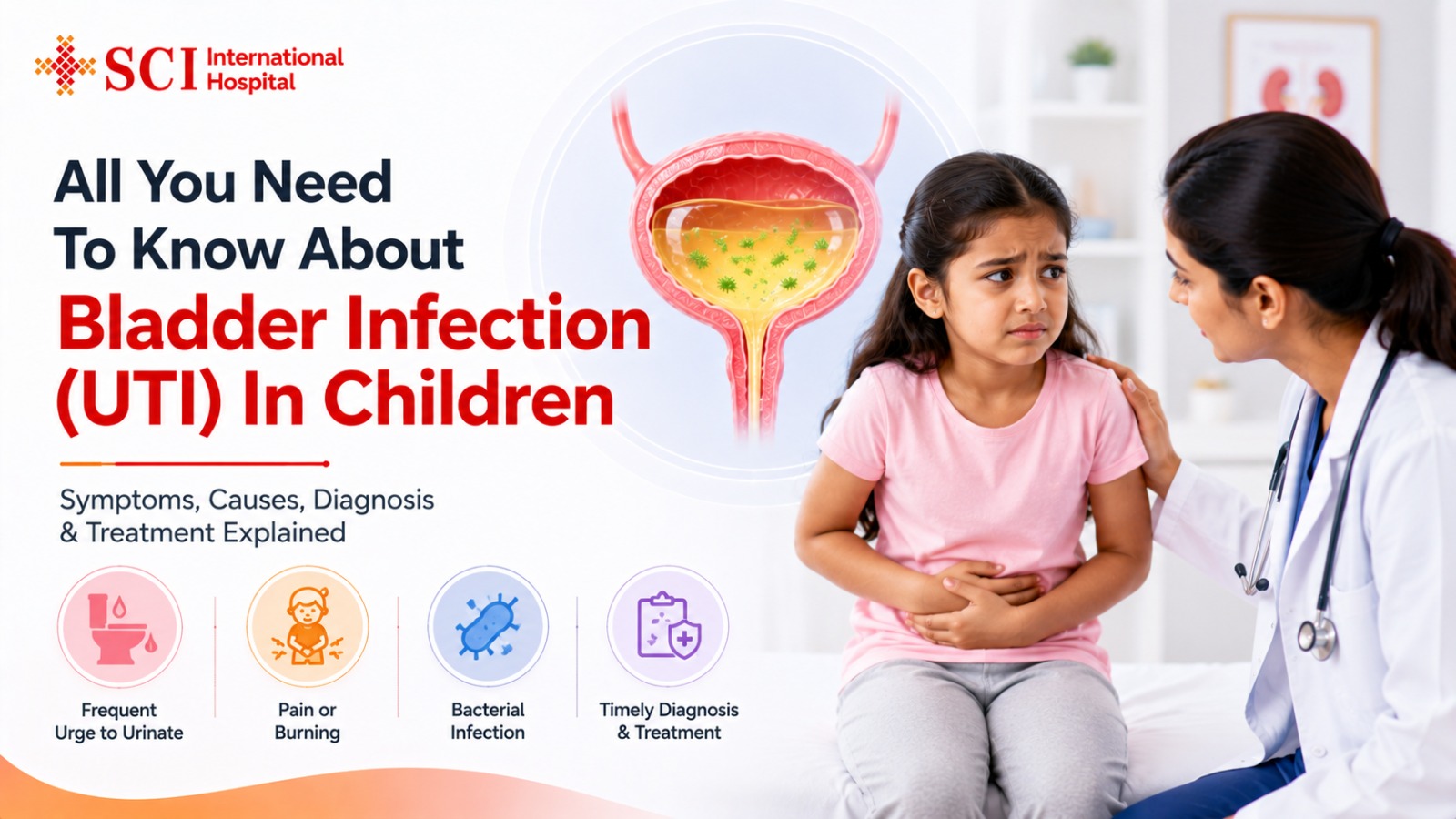 SCI International Hospital

All You Need To Know About Bladder Infection (UTI) In Children

Symptoms, Causes, Diagnosis & Treatment Explained

Frequent Urge to Urinate

Pain or Burning

Bacterial Infection

Timely Diagnosis & Treatment